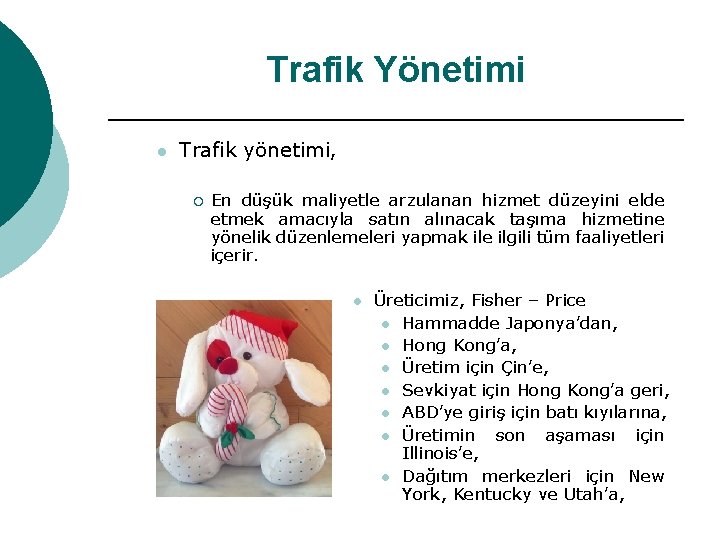 Trafik Yönetimi

Trafik yönetimi,

En düşük maliyetle arzulanan hizmet düzeyini elde etmek amacıyla satın alınacak taşıma hizmetine yönelik düzenlemeleri yapmak ile ilgili tüm faaliyetleri içerir.

Üreticimiz, Fisher – Price
Hammadde Japonya'dan,
Hong Kong'a,
Üretim için Çin'e,
Sevkiyat için Hong Kong'a geri,
ABD'ye giriş için batı kıyılarına,
Üretimin son aşaması için Illinois'e,
Dağıtım merkezleri için New York, Kentucky ve Utah'a,